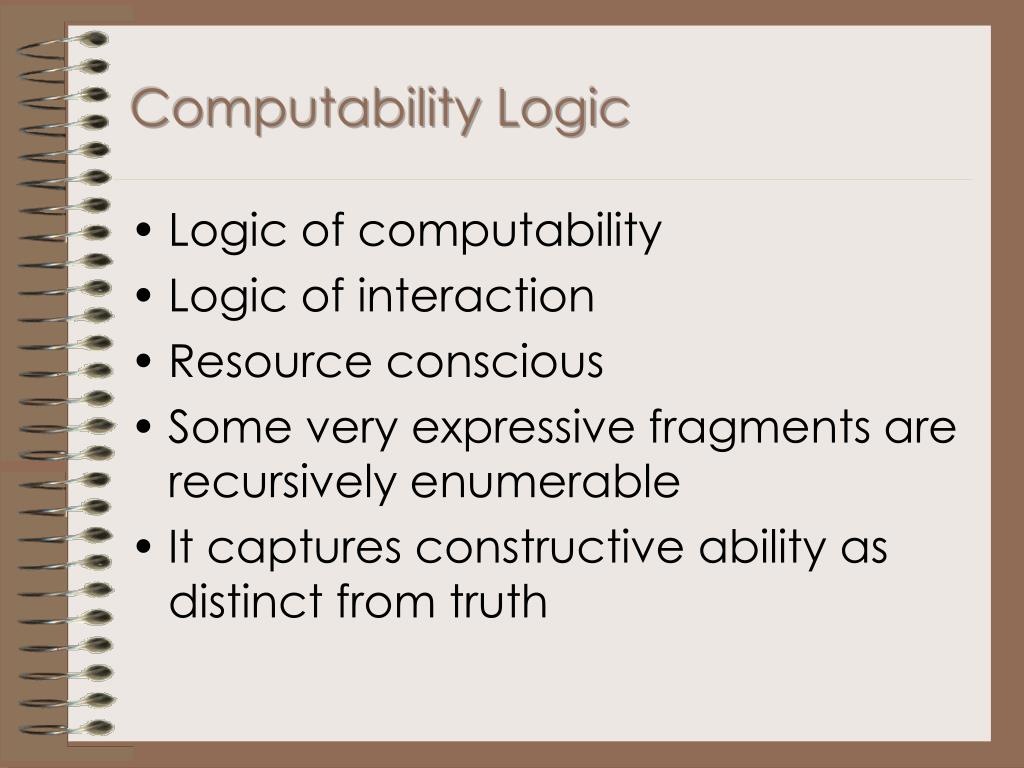 Computability Logic

• Logic of computability
• Logic of interaction
• Resource conscious
• Some very expressive fragments are recursively enumerable
• It captures constructive ability as distinct from truth